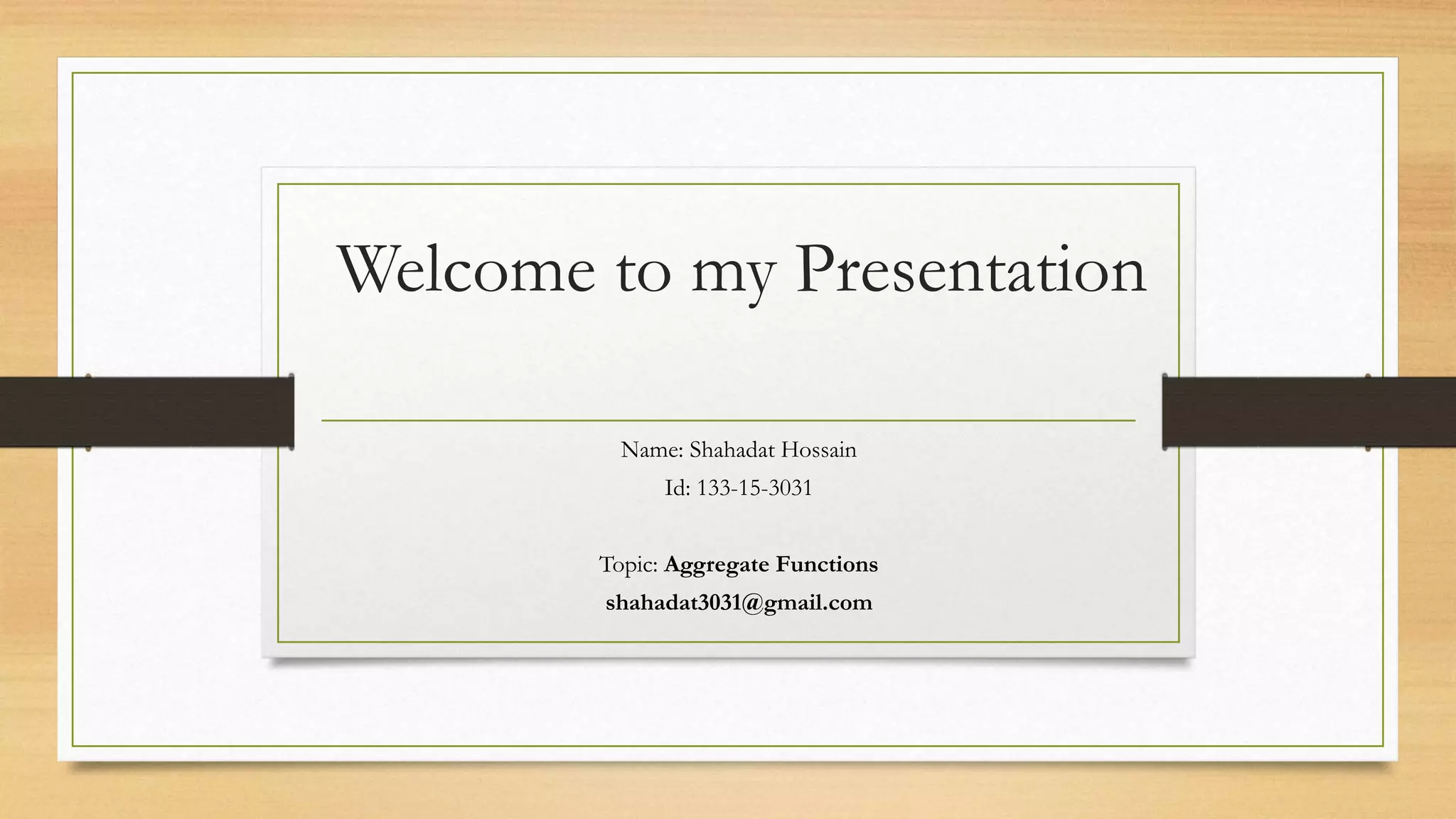 Welcome to my Presentation

Name: Shahadat Hossain
Id: 133-15-3031

Topic: Aggregate Functions
shahadat3031@gmail.com